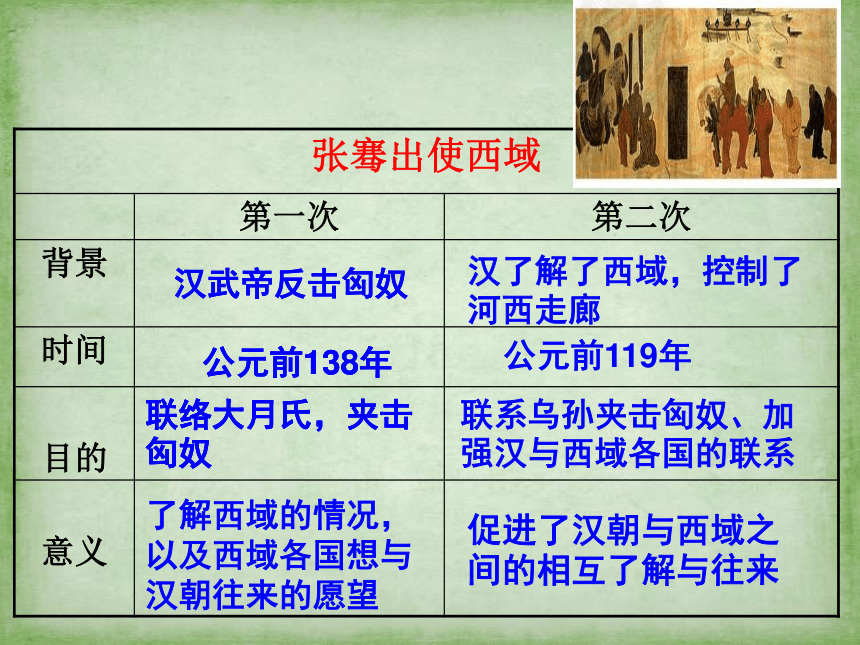 张骞出使西域

| | 第一次 | 第二次 |
|---|---|---|
| 背景 | 汉武帝反击匈奴 | 汉了解了西域，控制了河西走廊 |
| 时间 | 公元前138年 | 公元前119年 |
| 目的 | 联络大月氏，夹击匈奴 | 联系乌孙夹击匈奴、加强汉与西域各国的联系 |
| 意义 | 了解西域的情况，以及西域各国想与汉朝往来的愿望 | 促进了汉朝与西域之间的相互了解与往来 |